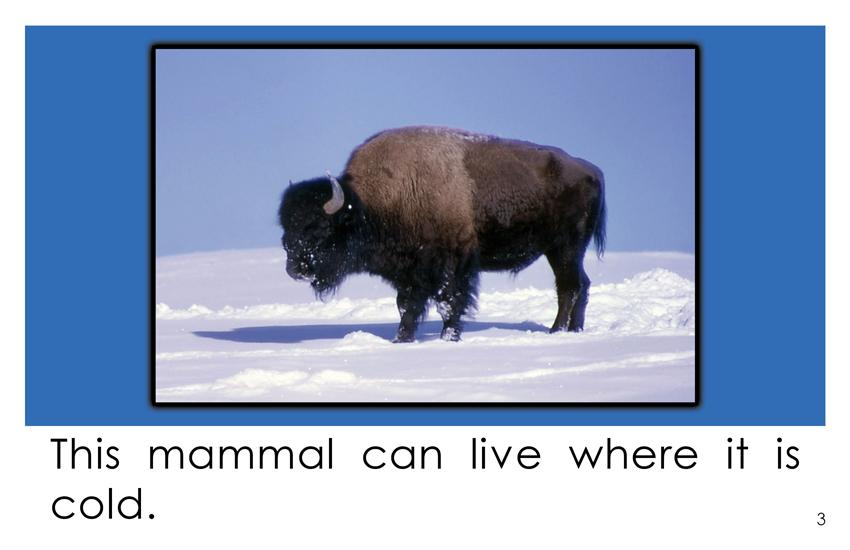 This mammal can live where it is cold.

3